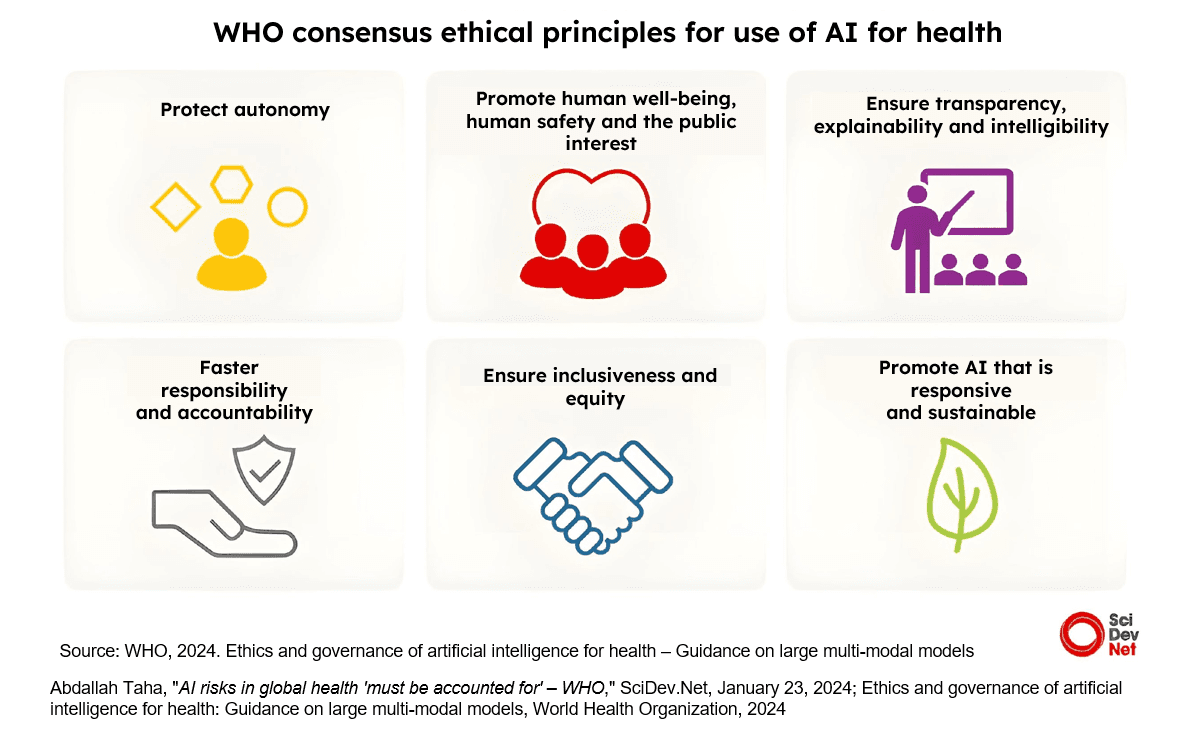 WHO consensus ethical principles for use of AI for health

Protect autonomy

Promote human well-being, human safety and the public interest

Ensure transparency, explainability and intelligibility

Faster responsibility and accountability

Ensure inclusiveness and equity

Promote AI that is responsive and sustainable

Source: WHO, 2024. Ethics and governance of artificial intelligence for health – Guidance on large multi-modal models

Sci Dev Net

Abdallah Taha, "AI risks in global health 'must be accounted for' – WHO," SciDev.Net, January 23, 2024; Ethics and governance of artificial intelligence for health: Guidance on large multi-modal models, World Health Organization, 2024